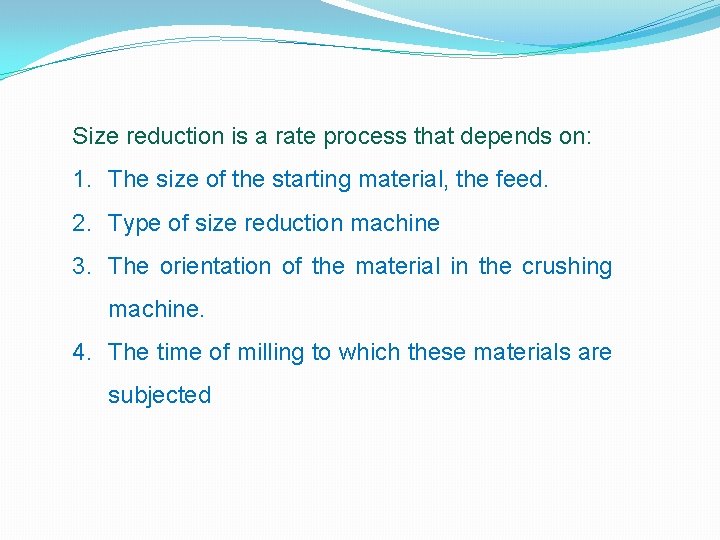 Size reduction is a rate process that depends on:

1. The size of the starting material, the feed.
2. Type of size reduction machine
3. The orientation of the material in the crushing machine.
4. The time of milling to which these materials are subjected